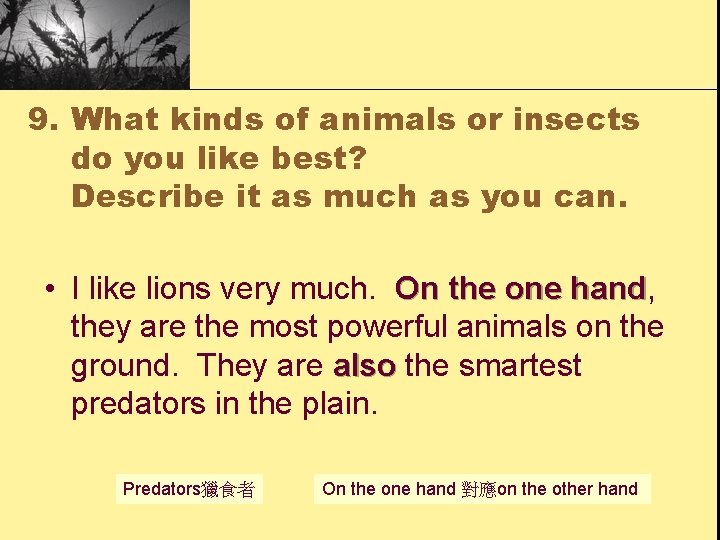 9. What kinds of animals or insects do you like best?
Describe it as much as you can.

• I like lions very much. On the one hand, they are the most powerful animals on the ground. They are also the smartest predators in the plain.

Predators獵食者

On the one hand 對應on the other hand